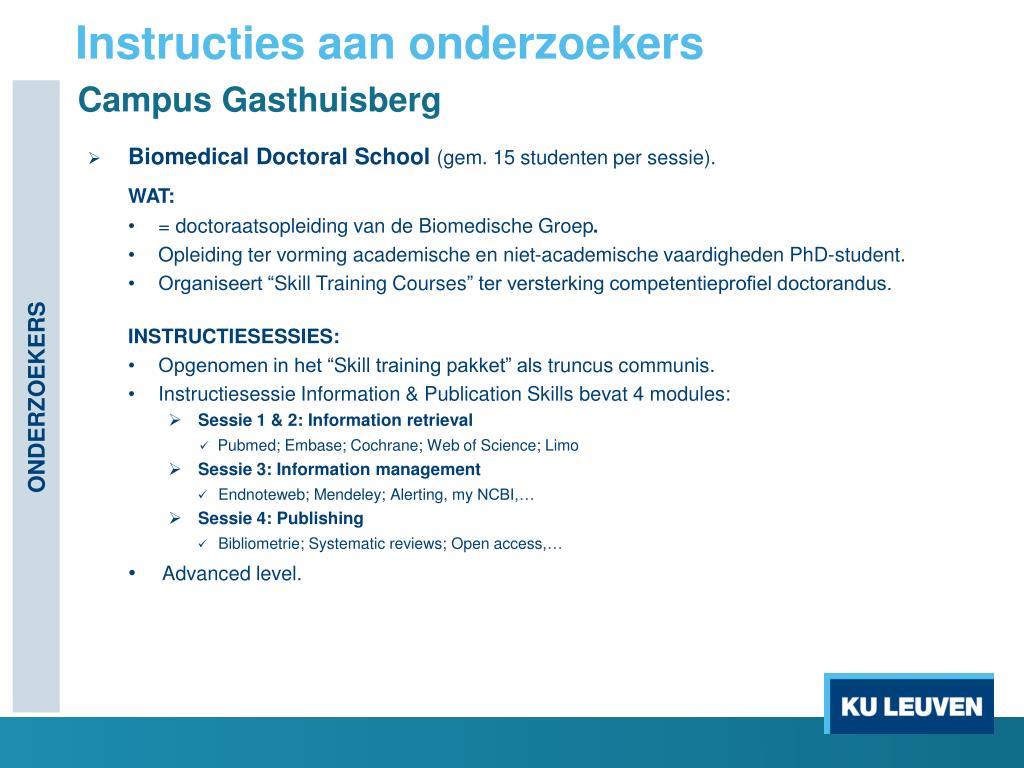 Instructies aan onderzoekers

Campus Gasthuisberg

ONDERZOEKERS

➢ Biomedical Doctoral School (gem. 15 studenten per sessie).

WAT:
• = doctoraatsopleiding van de Biomedische Groep.
• Opleiding ter vorming academische en niet-academische vaardigheden PhD-student.
• Organiseert “Skill Training Courses” ter versterking competentieprofiel doctorandus.

INSTRUCTIESESSIES:
• Opgenomen in het “Skill training pakket” als truncus communis.
• Instructiesessie Information & Publication Skills bevat 4 modules:
➢ Sessie 1 & 2: Information retrieval
✓ Pubmed; Embase; Cochrane; Web of Science; Limo
➢ Sessie 3: Information management
✓ Endnoteweb; Mendeley; Alerting, my NCBI,…
➢ Sessie 4: Publishing
✓ Bibliometrie; Systematic reviews; Open access,…
• Advanced level.

KU LEUVEN